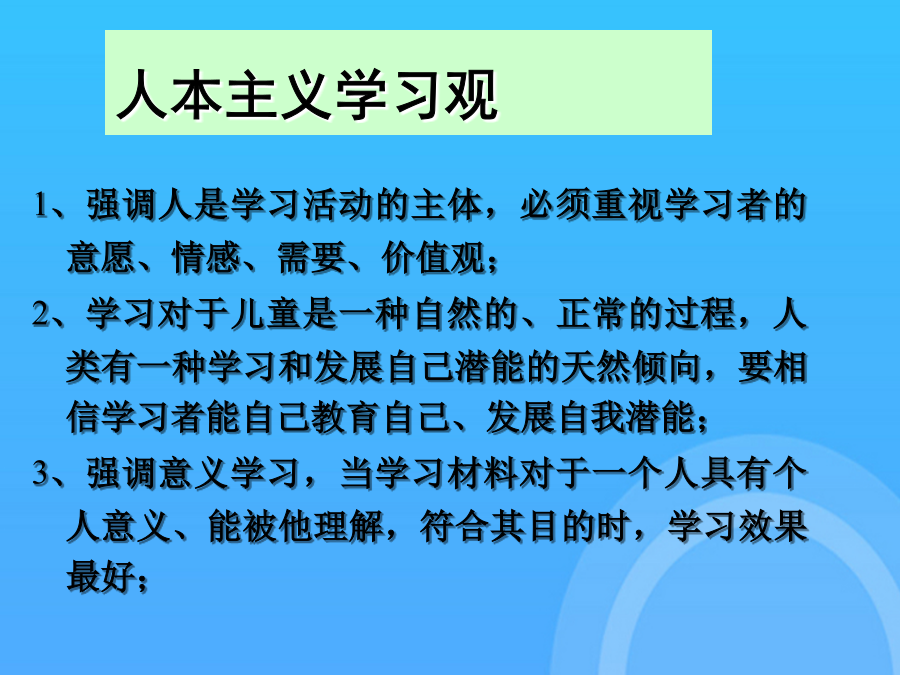 人本主义学习观

1、强调人是学习活动的主体，必须重视学习者的意愿、情感、需要、价值观；

2、学习对于儿童是一种自然的、正常的过程，人类有一种学习和发展自己潜能的天然倾向，要相信学习者能自己教育自己、发展自我潜能；

3、强调意义学习，当学习材料对于一个人具有个人意义、能被他理解，符合其目的时，学习效果最好；